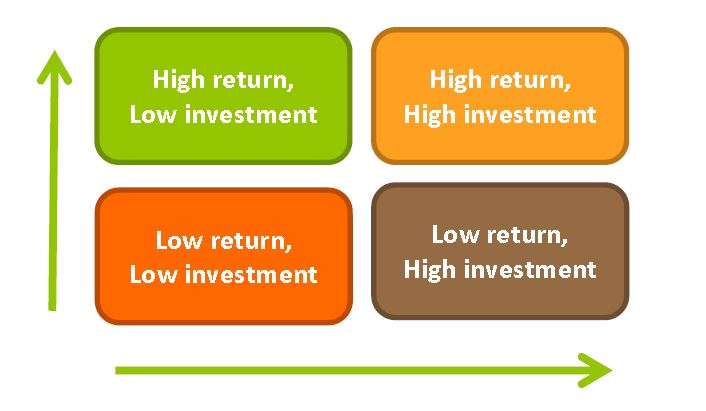 High return,
Low investment

High return,
High investment

Low return,
Low investment

Low return,
High investment